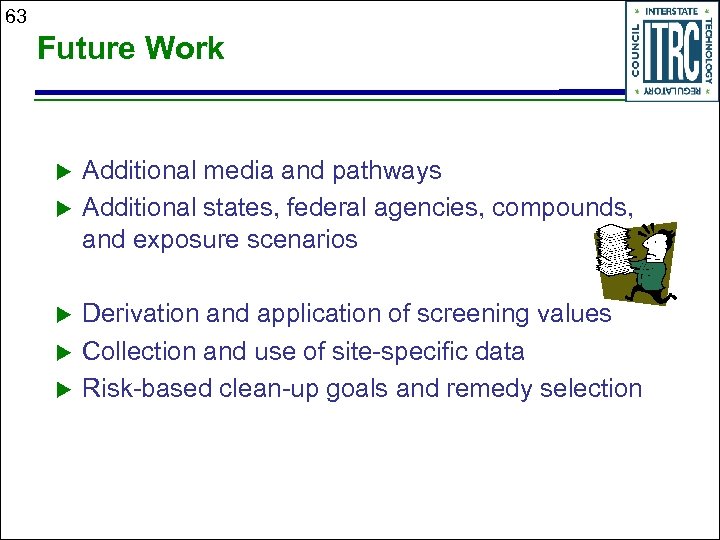 63

Future Work

INTERSTATE
TECHNOLOGY
REGULATORY
COUNCIL
ITRC

▶ Additional media and pathways
▶ Additional states, federal agencies, compounds, and exposure scenarios

▶ Derivation and application of screening values
▶ Collection and use of site-specific data
▶ Risk-based clean-up goals and remedy selection